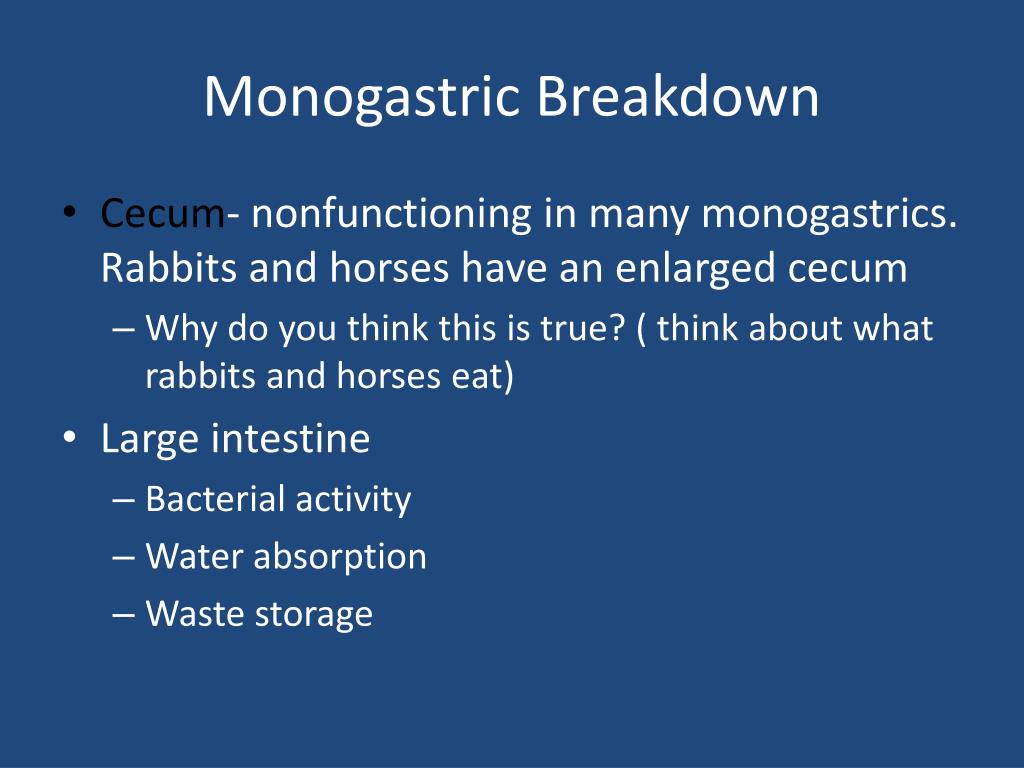 Monogastric Breakdown

• Cecum- nonfunctioning in many monogastrics. Rabbits and horses have an enlarged cecum
– Why do you think this is true? ( think about what rabbits and horses eat)
• Large intestine
– Bacterial activity
– Water absorption
– Waste storage